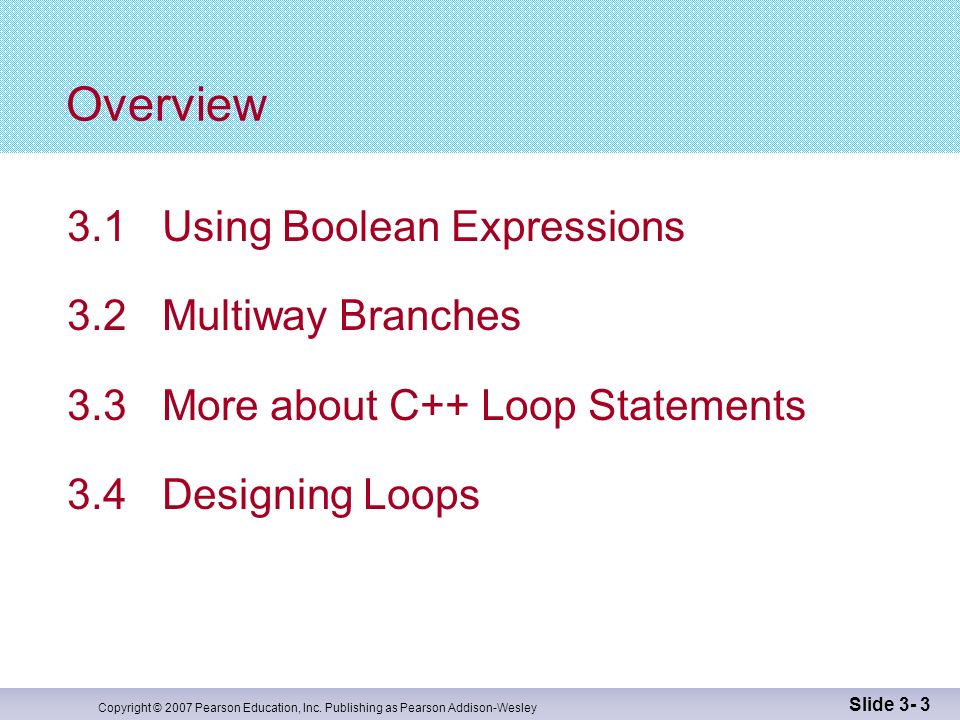 Overview

3.1 Using Boolean Expressions

3.2 Multiway Branches

3.3 More about C++ Loop Statements

3.4 Designing Loops

Copyright © 2007 Pearson Education, Inc. Publishing as Pearson Addison-Wesley

Slide 3- 3